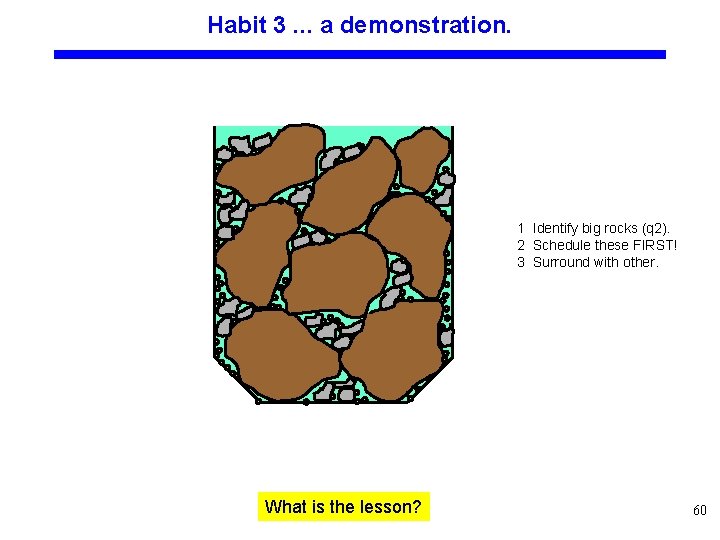 Habit 3 ... a demonstration.

1 Identify big rocks (q2).
2 Schedule these FIRST!
3 Surround with other.

What is the lesson?

60